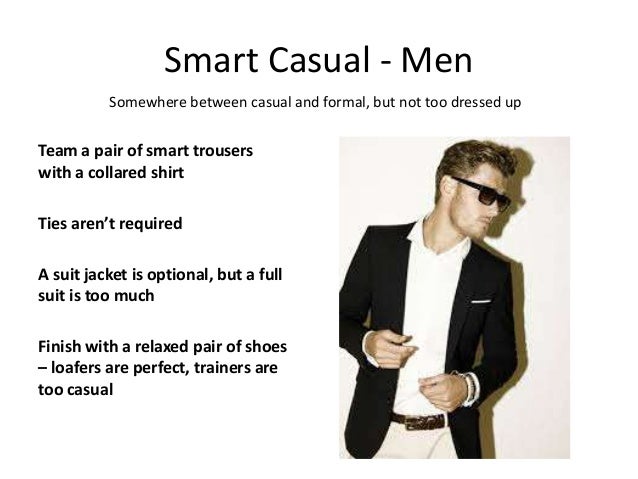 Smart Casual - Men

Somewhere between casual and formal, but not too dressed up

Team a pair of smart trousers with a collared shirt

Ties aren't required

A suit jacket is optional, but a full suit is too much

Finish with a relaxed pair of shoes – loafers are perfect, trainers are too casual